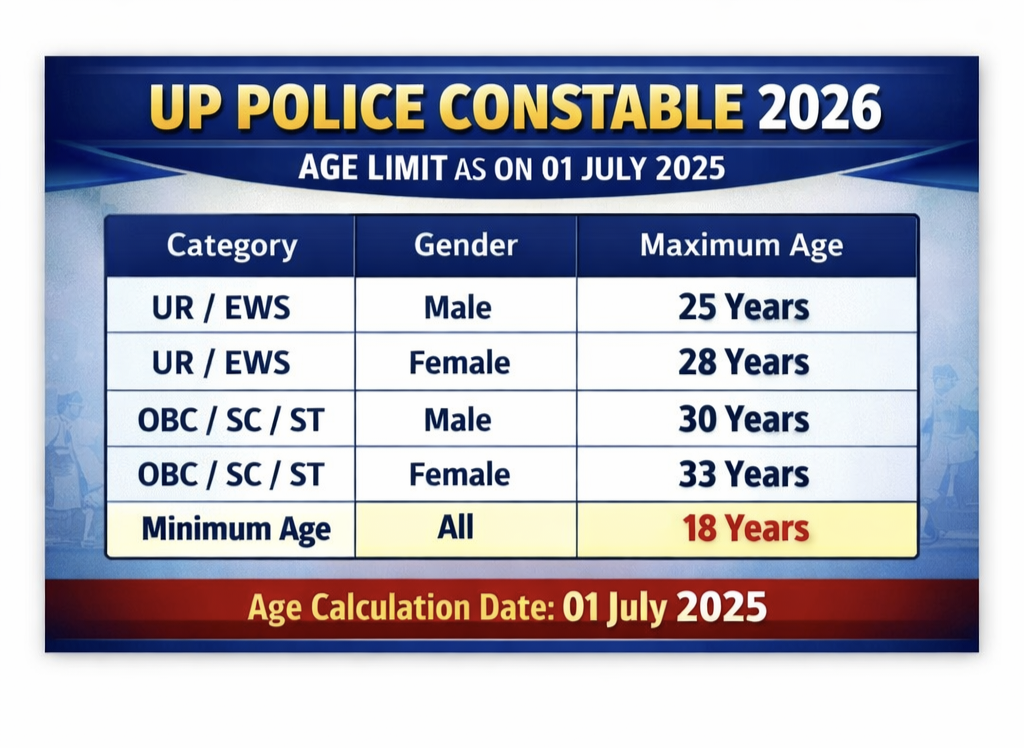 UP POLICE CONSTABLE 2026

AGE LIMIT AS ON 01 JULY 2025

| Category | Gender | Maximum Age |
|---|---|---|
| UR / EWS | Male | 25 Years |
| UR / EWS | Female | 28 Years |
| OBC / SC / ST | Male | 30 Years |
| OBC / SC / ST | Female | 33 Years |
| Minimum Age | All | 18 Years |

Age Calculation Date: 01 July 2025